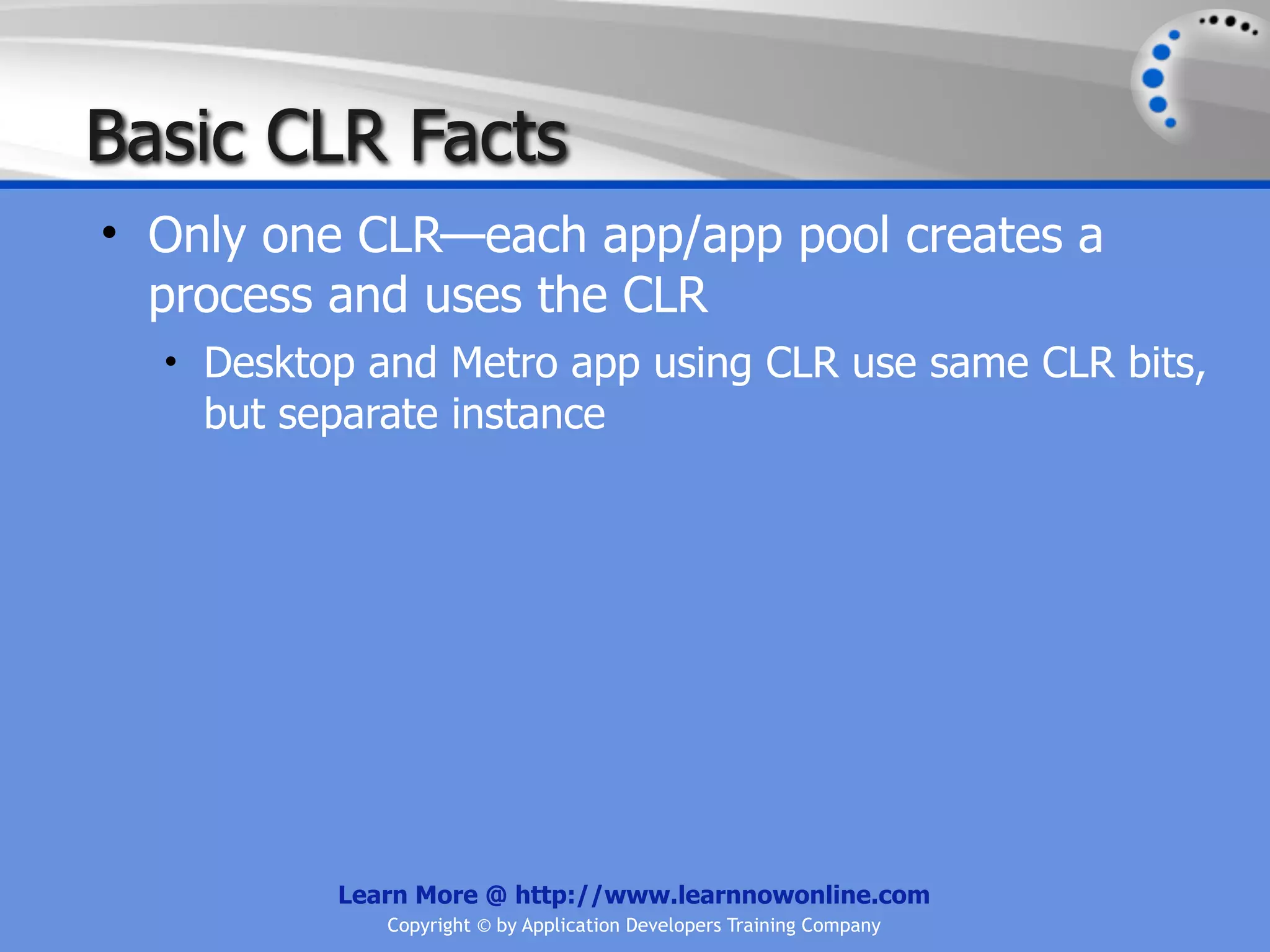 Basic CLR Facts

• Only one CLR—each app/app pool creates a process and uses the CLR

• Desktop and Metro app using CLR use same CLR bits, but separate instance

Learn More @ http://www.learnnowonline.com
Copyright © by Application Developers Training Company